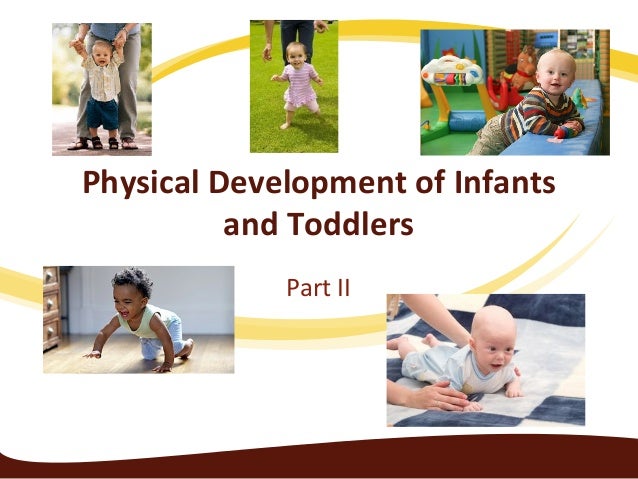 Physical Development of Infants and Toddlers

Part II